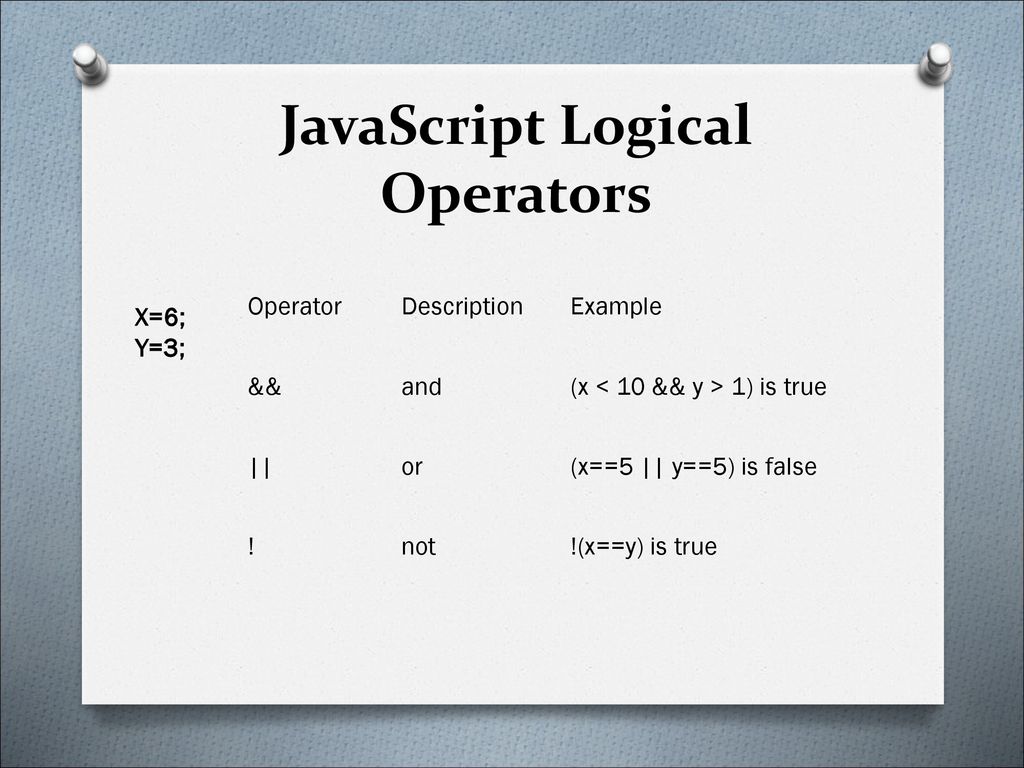 JavaScript Logical Operators

X=6;
Y=3;

| Operator | Description | Example |
|---|---|---|
| && | and | (x < 10 && y > 1) is true |
| \|\| | or | (x==5 \|\| y==5) is false |
| ! | not | !(x==y) is true |